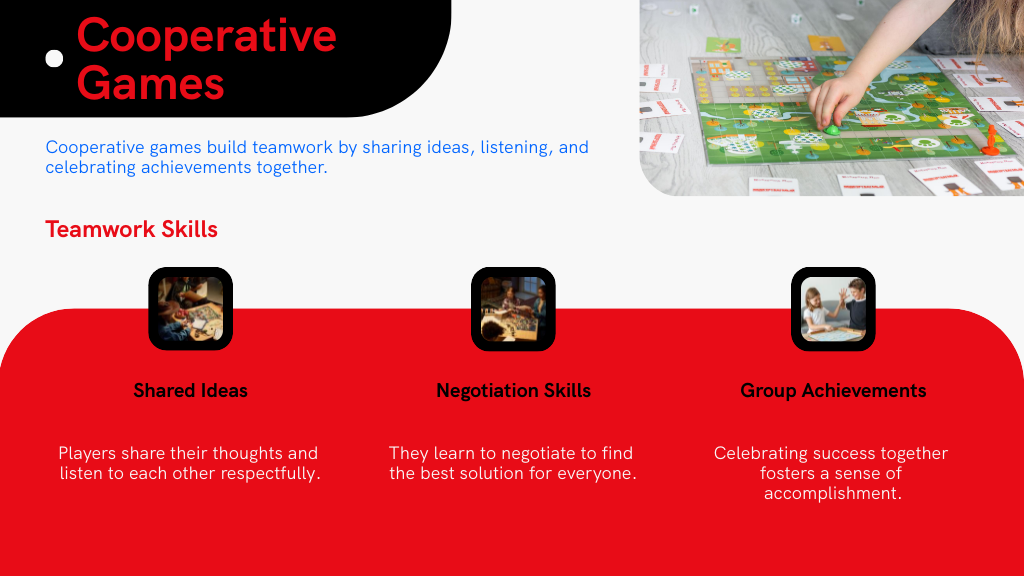 Cooperative Games

Cooperative games build teamwork by sharing ideas, listening, and celebrating achievements together.

Teamwork Skills

Shared Ideas

Players share their thoughts and listen to each other respectfully.

Negotiation Skills

They learn to negotiate to find the best solution for everyone.

Group Achievements

Celebrating success together fosters a sense of accomplishment.